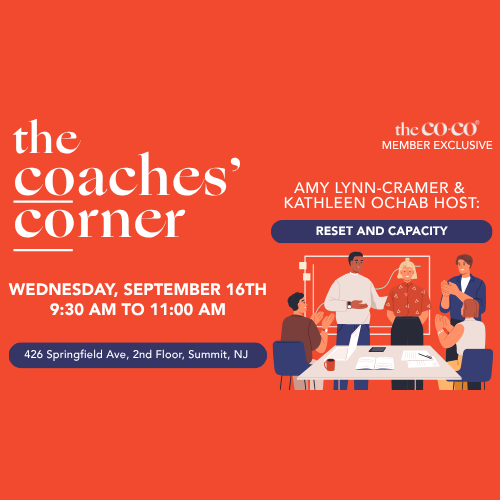 the coaches' corner

WEDNESDAY, SEPTEMBER 16TH
9:30 AM TO 11:00 AM

426 Springfield Ave, 2nd Floor, Summit, NJ

the CO·CO®
MEMBER EXCLUSIVE

AMY LYNN-CRAMER & KATHLEEN OCHAB HOST:

RESET AND CAPACITY